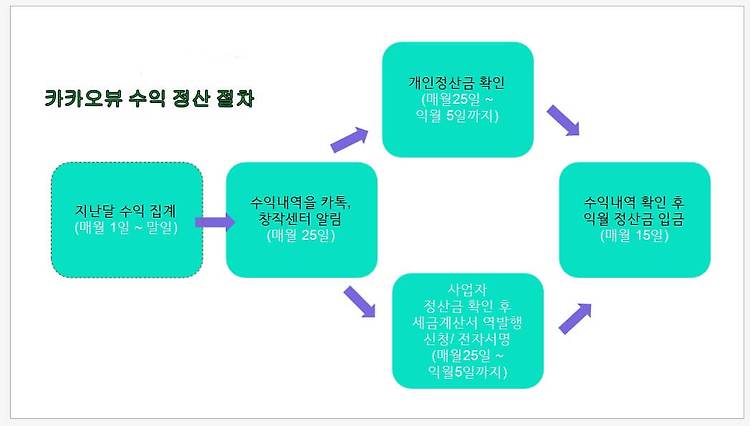 카카오뷰 수익 정산 절차

지난달 수익 집계
(매월 1일 ~ 말일)

수익내역을 카톡,
창작센터 알림
(매월 25일)

개인정산금 확인
(매월25일 ~
익월 5일까지)

사업자
정산금 확인 후
세금계산서 역발행
신청/ 전자서명
(매월25일 ~
익월5일까지)

수익내역 확인 후
익월 정산금 입금
(매월 15일)